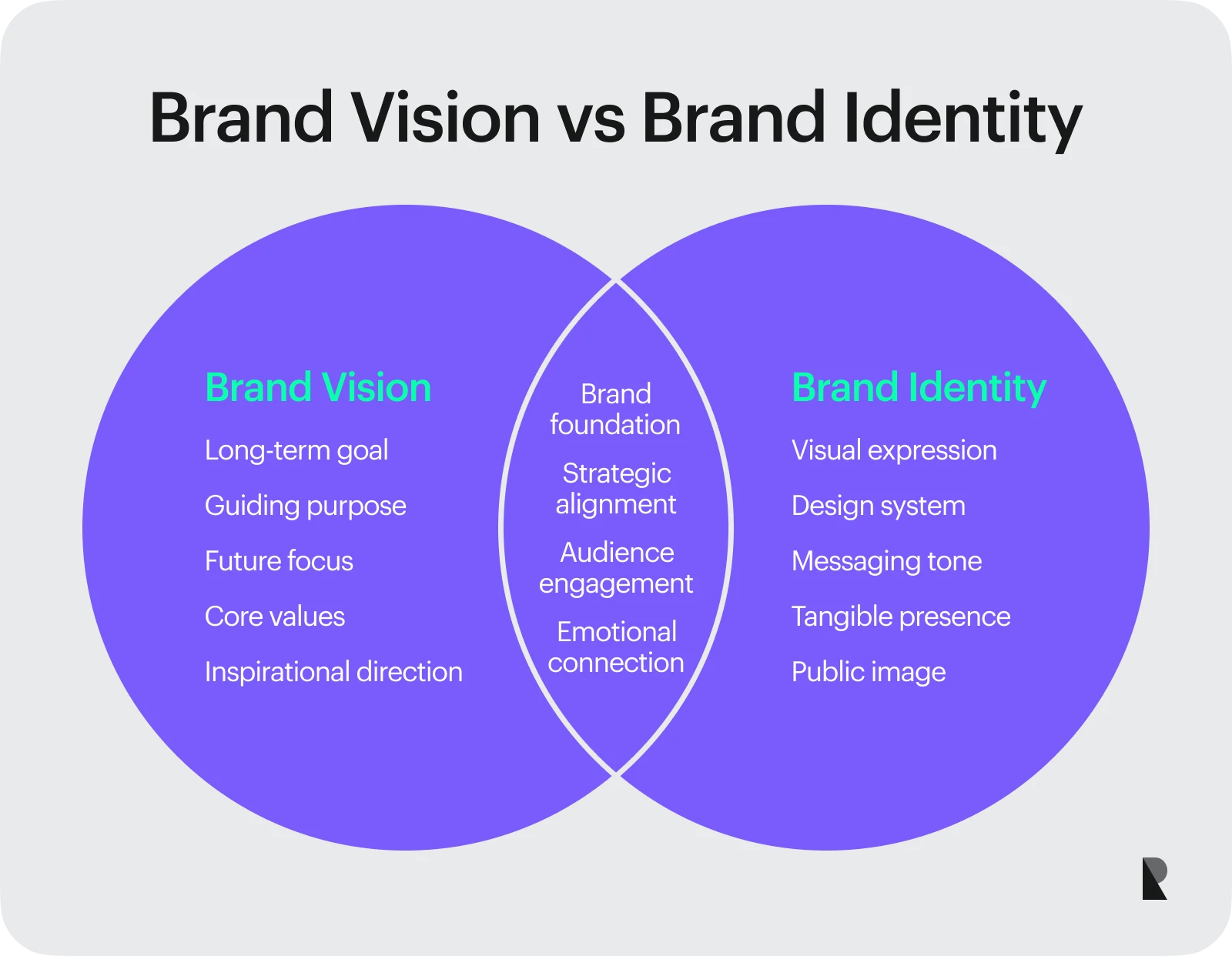 Brand Vision vs Brand Identity

Brand Vision

Long-term goal

Guiding purpose

Future focus

Core values

Inspirational direction

Brand foundation

Strategic alignment

Audience engagement

Emotional connection

Brand Identity

Visual expression

Design system

Messaging tone

Tangible presence

Public image